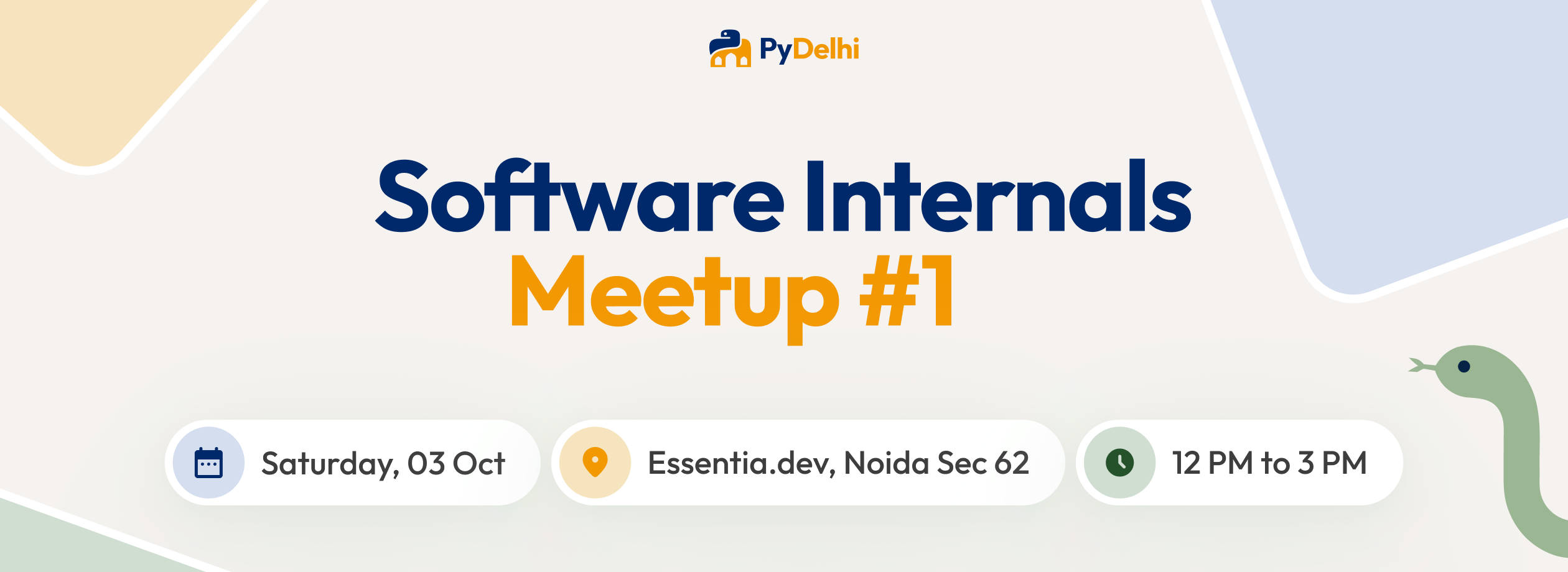 PyDelhi

Software Internals Meetup #1

Saturday, 03 Oct

Essentia.dev, Noida Sec 62

12 PM to 3 PM